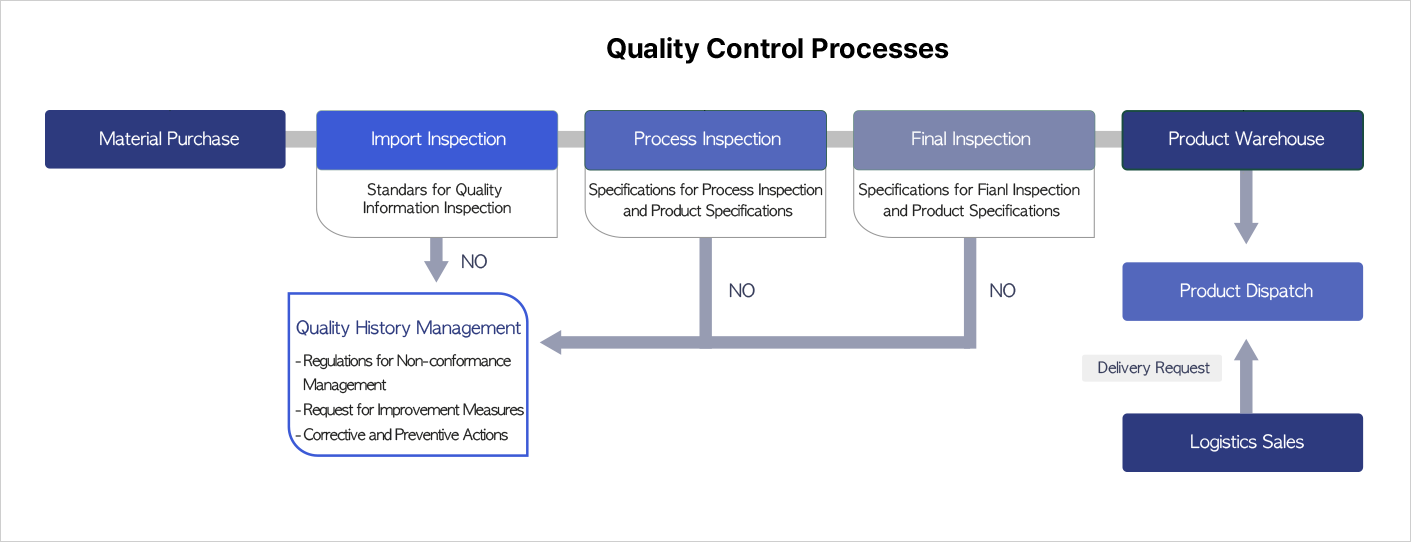 Quality Control Processes

Material Purchase

Import Inspection

Standars for Quality Information Inspection

Process Inspection

Specifications for Process Inspection and Product Specifications

Final Inspection

Specifications for Fianl Inspection and Product Specifications

Product Warehouse

NO

NO

NO

Quality History Management
- Regulations for Non-conformance Management
- Request for Improvement Measures
- Corrective and Preventive Actions

Product Dispatch

Delivery Request

Logistics Sales